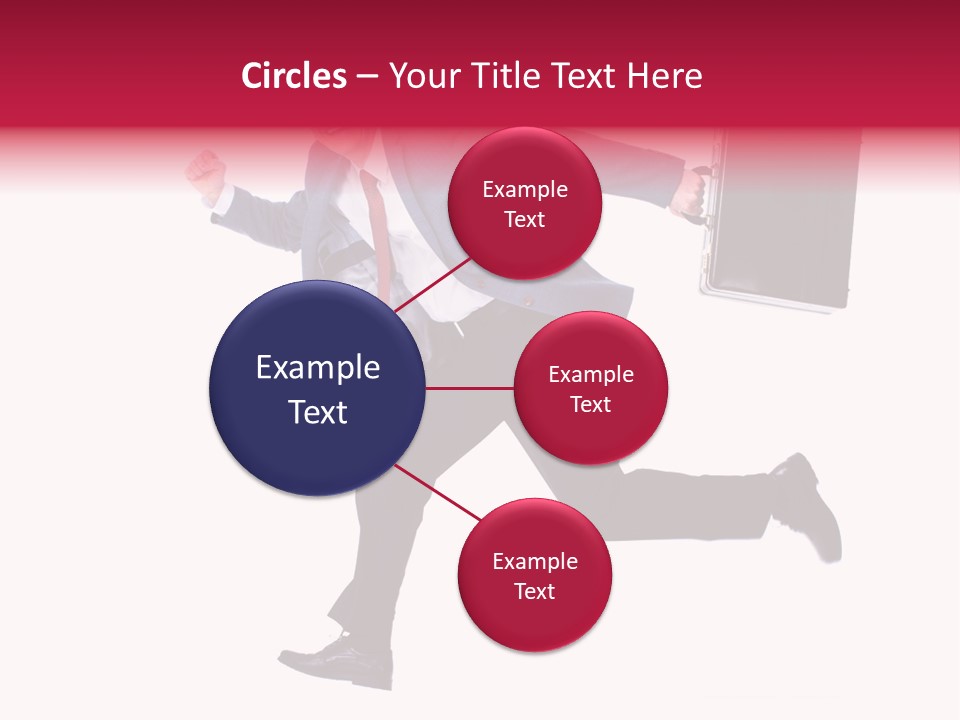 Circles – Your Title Text Here

Example Text

Example Text

Example Text

Example Text